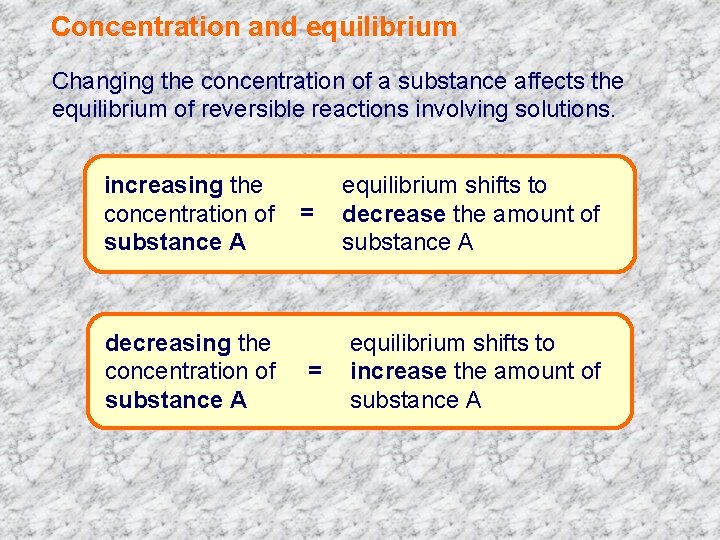 Concentration and equilibrium

Changing the concentration of a substance affects the equilibrium of reversible reactions involving solutions.

increasing the concentration of substance A = equilibrium shifts to decrease the amount of substance A

decreasing the concentration of substance A = equilibrium shifts to increase the amount of substance A